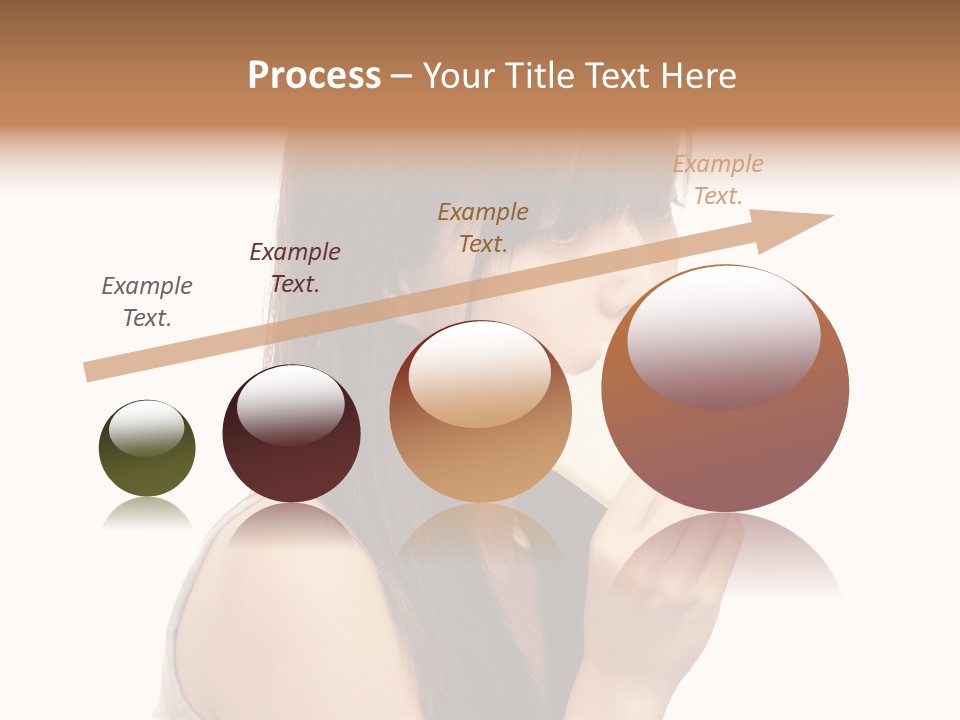 Process – Your Title Text Here

Example Text.

Example Text.

Example Text.

Example Text.